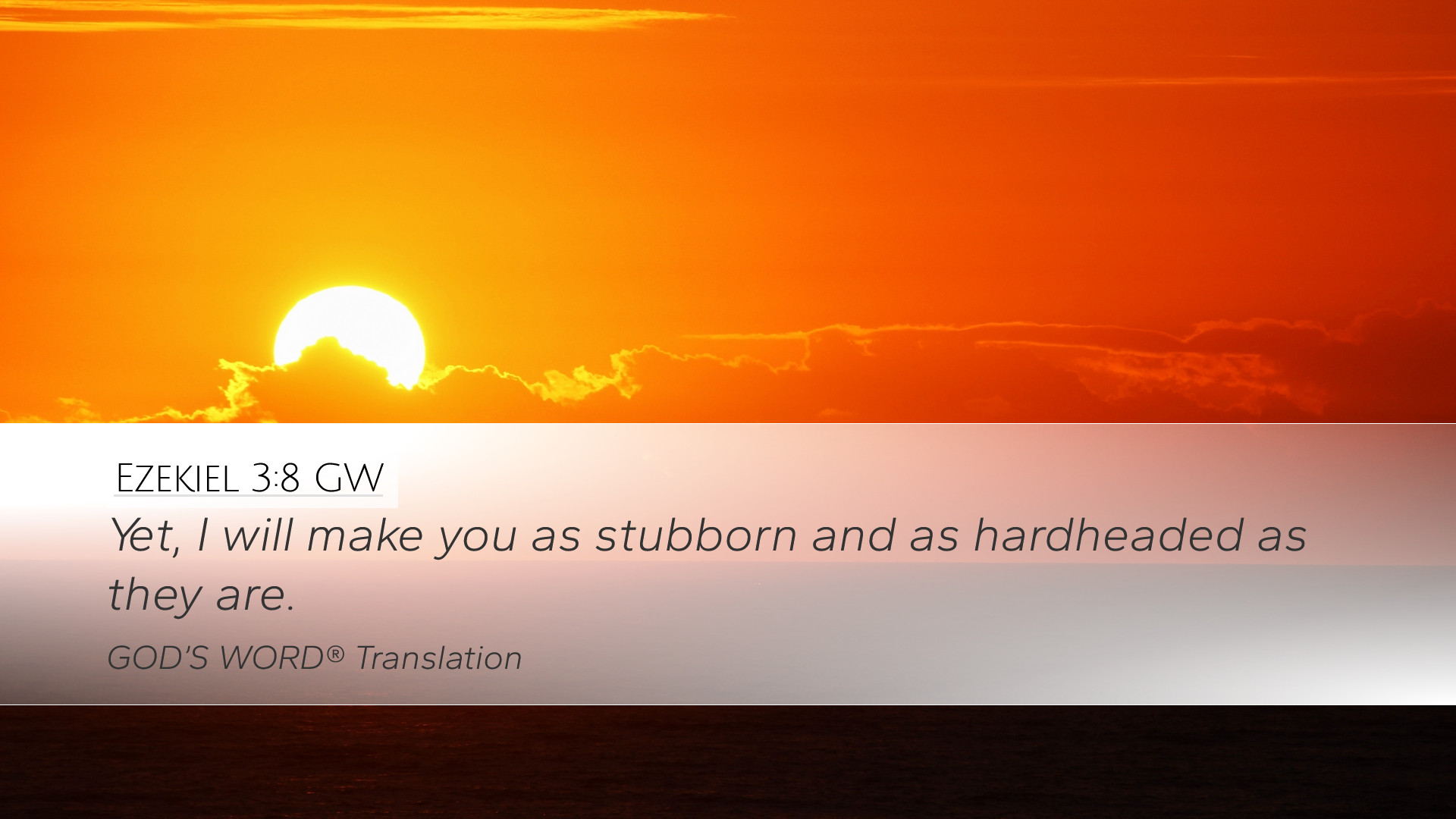 Ezekiel 3:8 GW

Yet, I will make you as stubborn and as hardheaded as they are.

GOD'S WORD® Translation